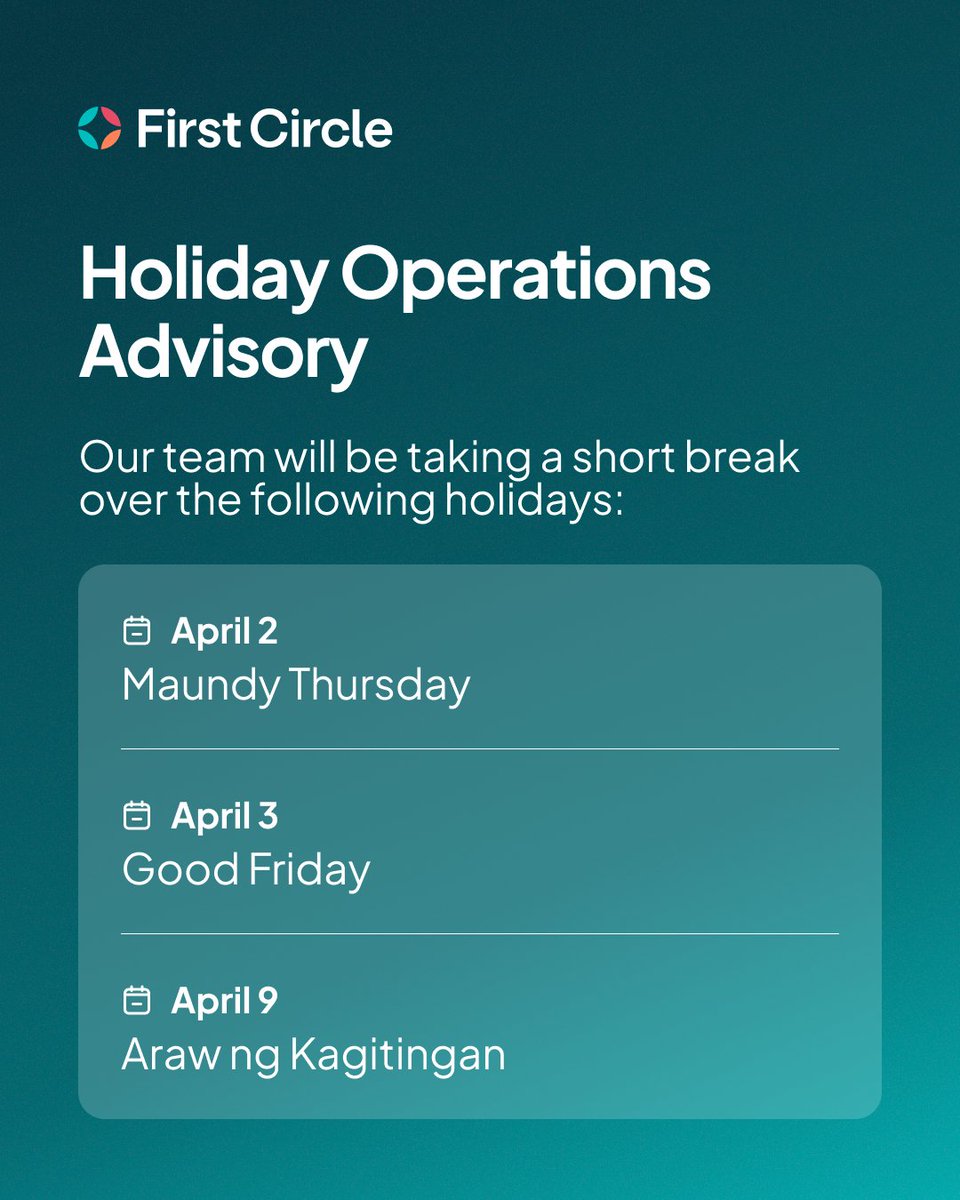 First Circle

Holiday Operations Advisory

Our team will be taking a short break over the following holidays:

April 2
Maundy Thursday

April 3
Good Friday

April 9
Araw ng Kagitingan